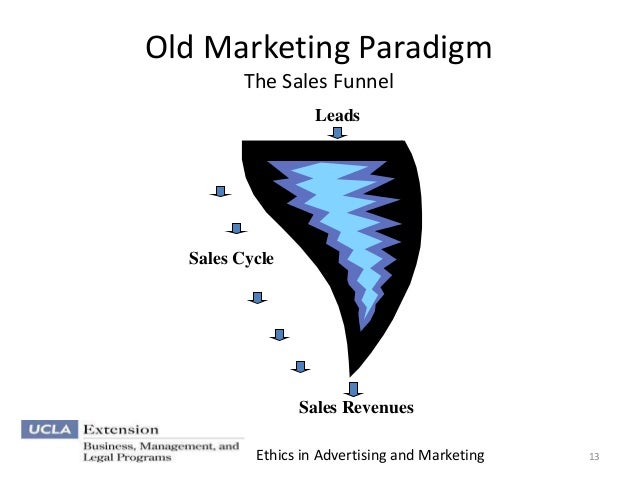 Old Marketing Paradigm

The Sales Funnel

Leads

Sales Cycle

Sales Revenues

UCLA Extension

Business, Management, and Legal Programs

Ethics in Advertising and Marketing

13